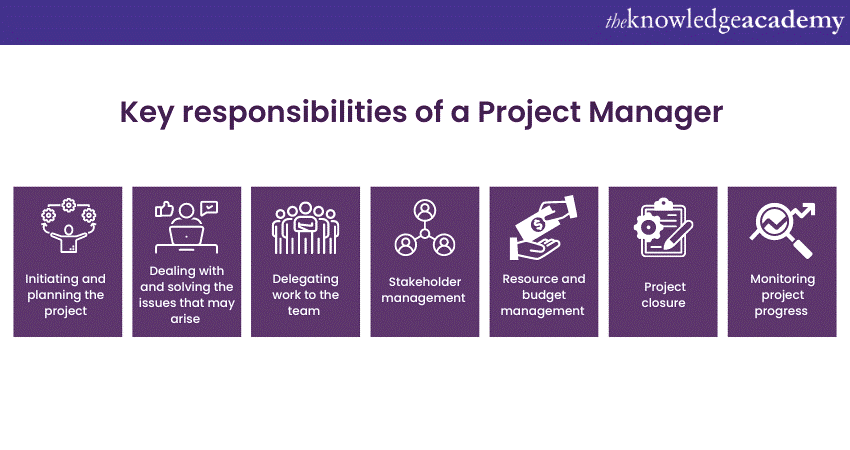 theknowledgeacademy

Key responsibilities of a Project Manager

Initiating and planning the project

Dealing with and solving the issues that may arise

Delegating work to the team

Stakeholder management

Resource and budget management

Project closure

Monitoring project progress